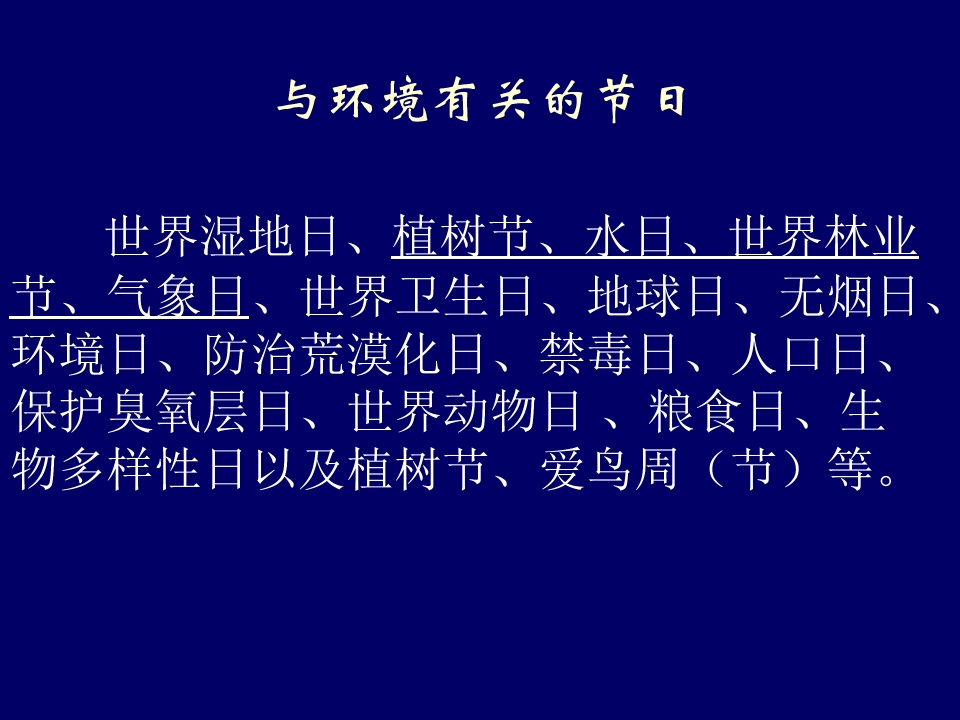 与环境有关的节日

世界湿地日、植树节、水日、世界林业节、气象日、世界卫生日、地球日、无烟日、环境日、防治荒漠化日、禁毒日、人口日、保护臭氧层日、世界动物日 、粮食日、生物多样性日以及植树节、爱鸟周（节）等。